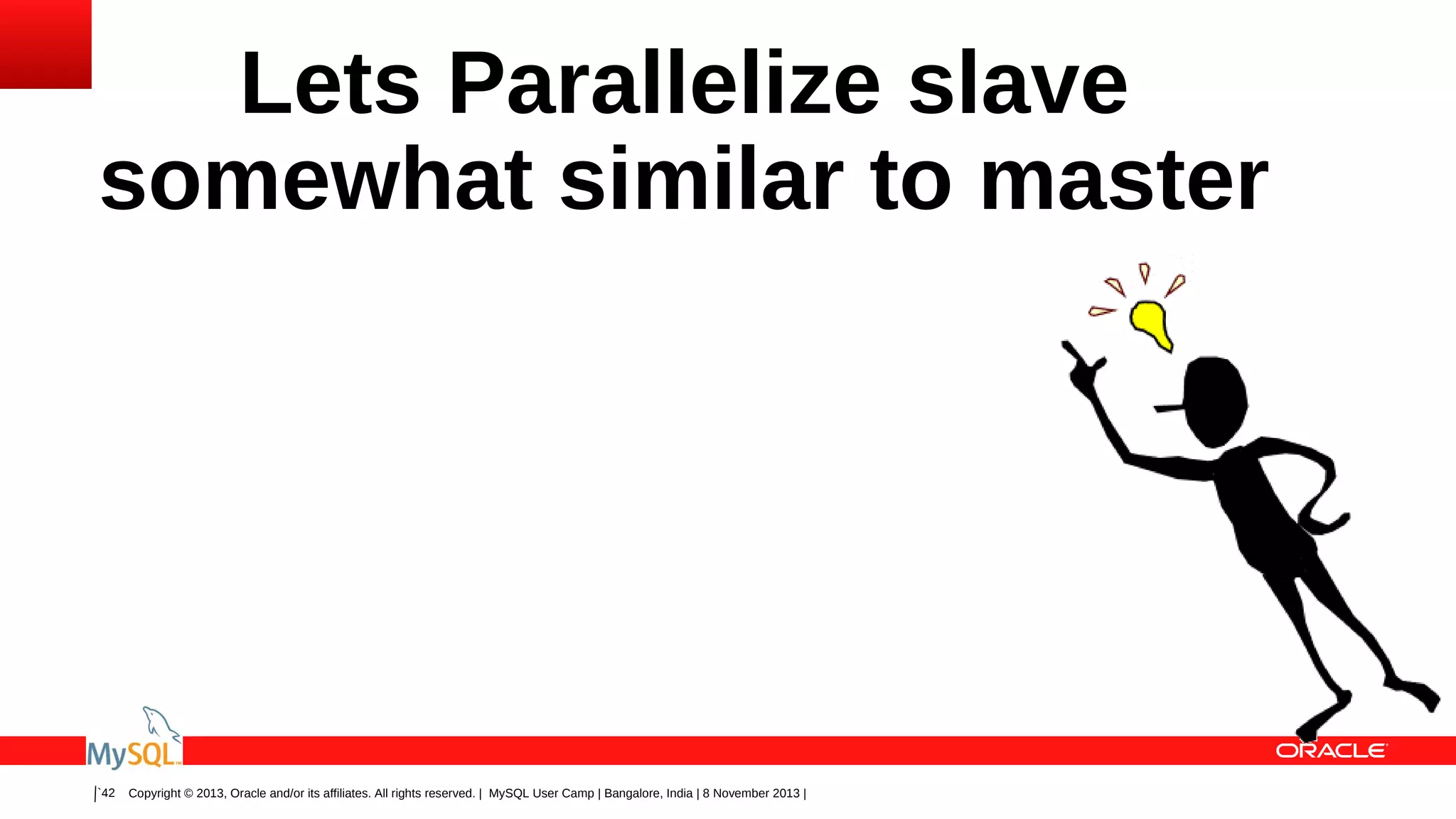 Lets Parallelize slave somewhat similar to master

MySQL

ORACLE

`42 Copyright © 2013, Oracle and/or its affiliates. All rights reserved. | MySQL User Camp | Bangalore, India | 8 November 2013 |